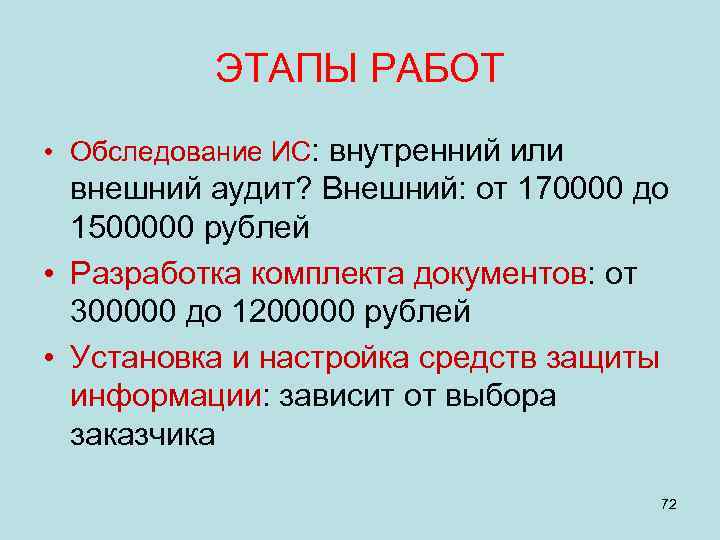 ЭТАПЫ РАБОТ

• Обследование ИС: внутренний или внешний аудит? Внешний: от 170000 до 1500000 рублей

• Разработка комплекта документов: от 300000 до 1200000 рублей

• Установка и настройка средств защиты информации: зависит от выбора заказчика

72